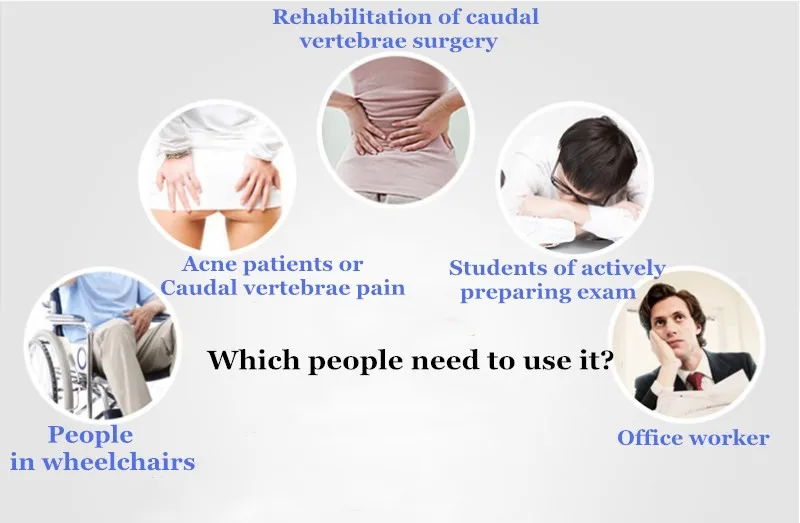 Rehabilitation of caudal vertebrae surgery

Acne patients or Caudal vertebrae pain

Students of actively preparing exam

Which people need to use it?

People in wheelchairs

Office worker